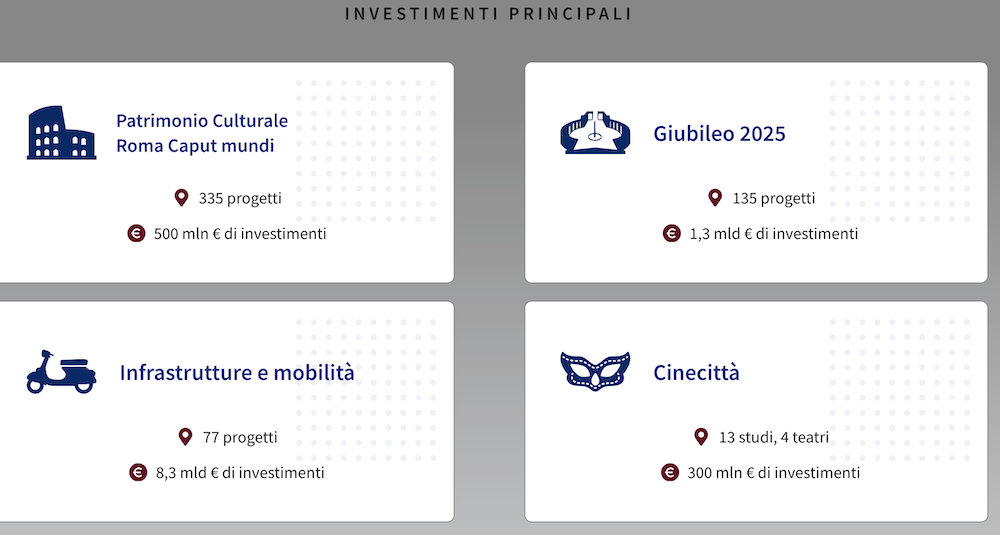 INVESTIMENTI PRINCIPALI

Patrimonio Culturale Roma Caput mundi

335 progetti

500 mln € di investimenti

Giubileo 2025

135 progetti

1,3 mld € di investimenti

Infrastrutture e mobilità

77 progetti

8,3 mld € di investimenti

Cinecittà

13 studi, 4 teatri

300 mln € di investimenti